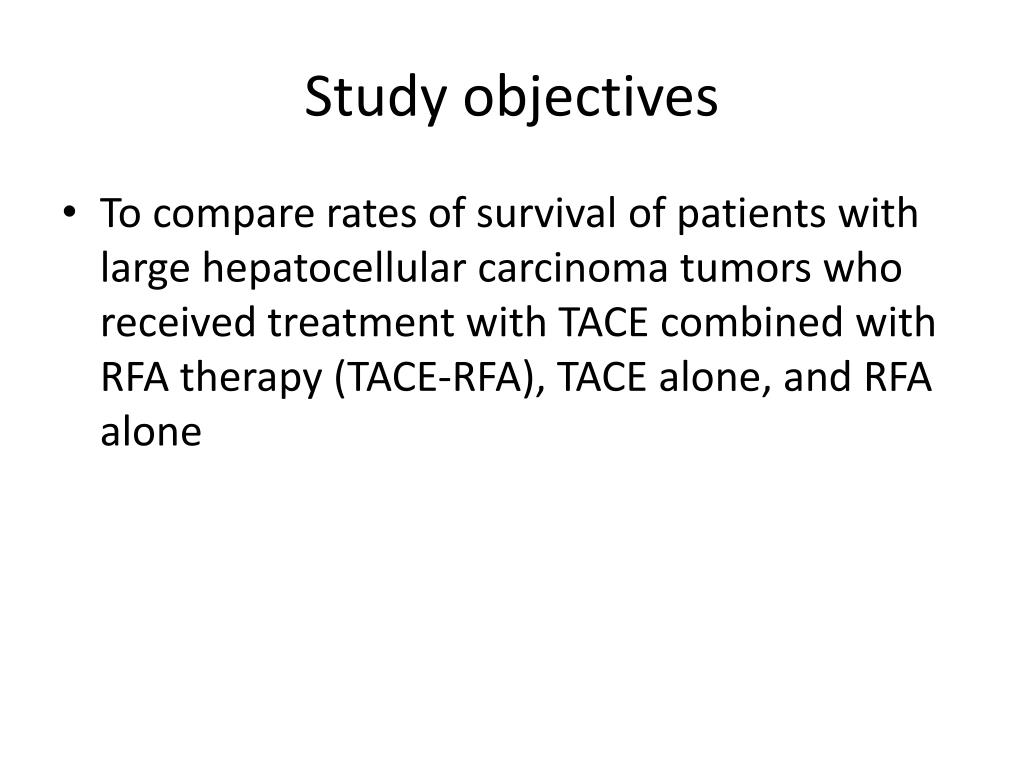 Study objectives

• To compare rates of survival of patients with large hepatocellular carcinoma tumors who received treatment with TACE combined with RFA therapy (TACE-RFA), TACE alone, and RFA alone